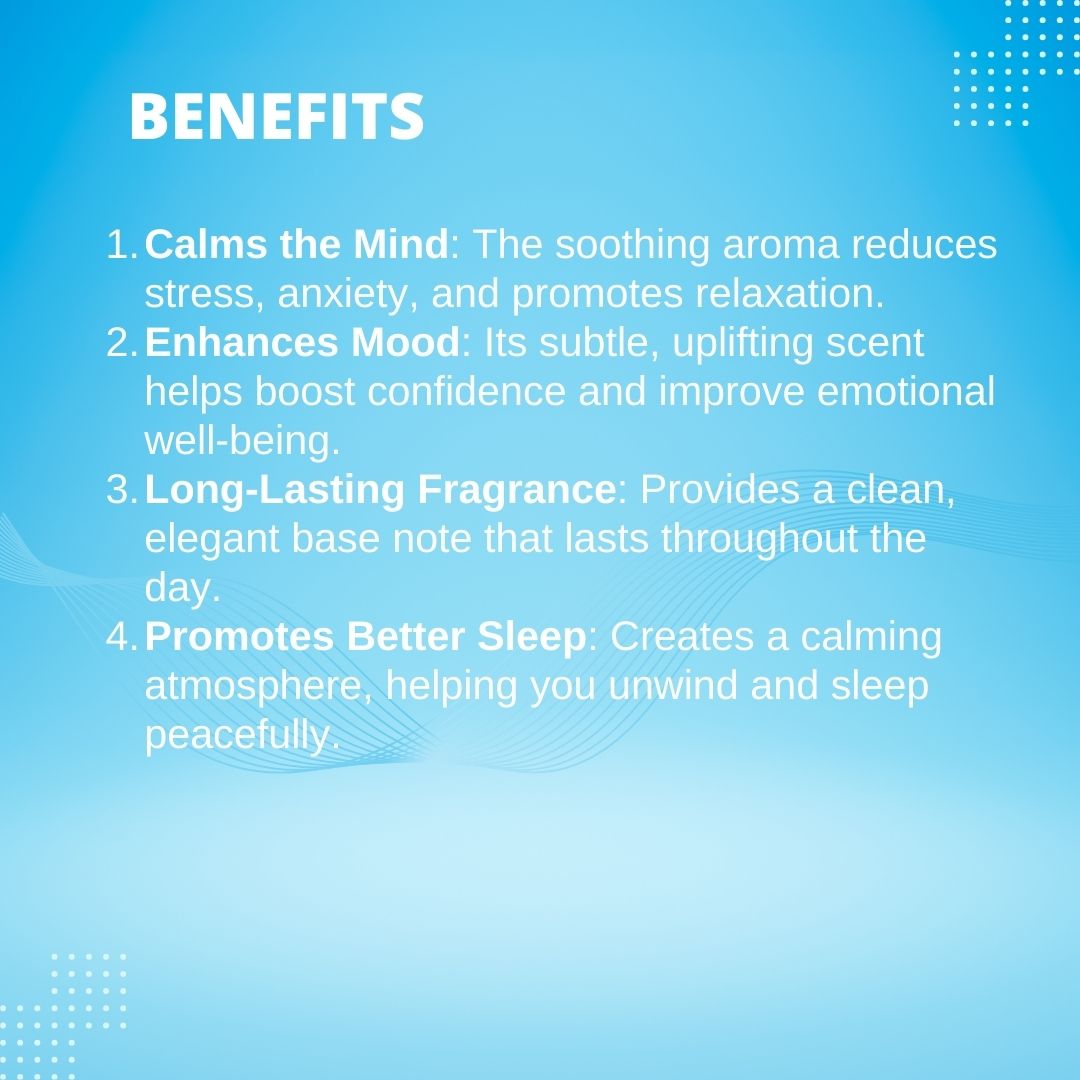 BENEFITS

1. Calms the Mind: The soothing aroma reduces stress, anxiety, and promotes relaxation.
2. Enhances Mood: Its subtle, uplifting scent helps boost confidence and improve emotional well-being.
3. Long-Lasting Fragrance: Provides a clean, elegant base note that lasts throughout the day.
4. Promotes Better Sleep: Creates a calming atmosphere, helping you unwind and sleep peacefully.